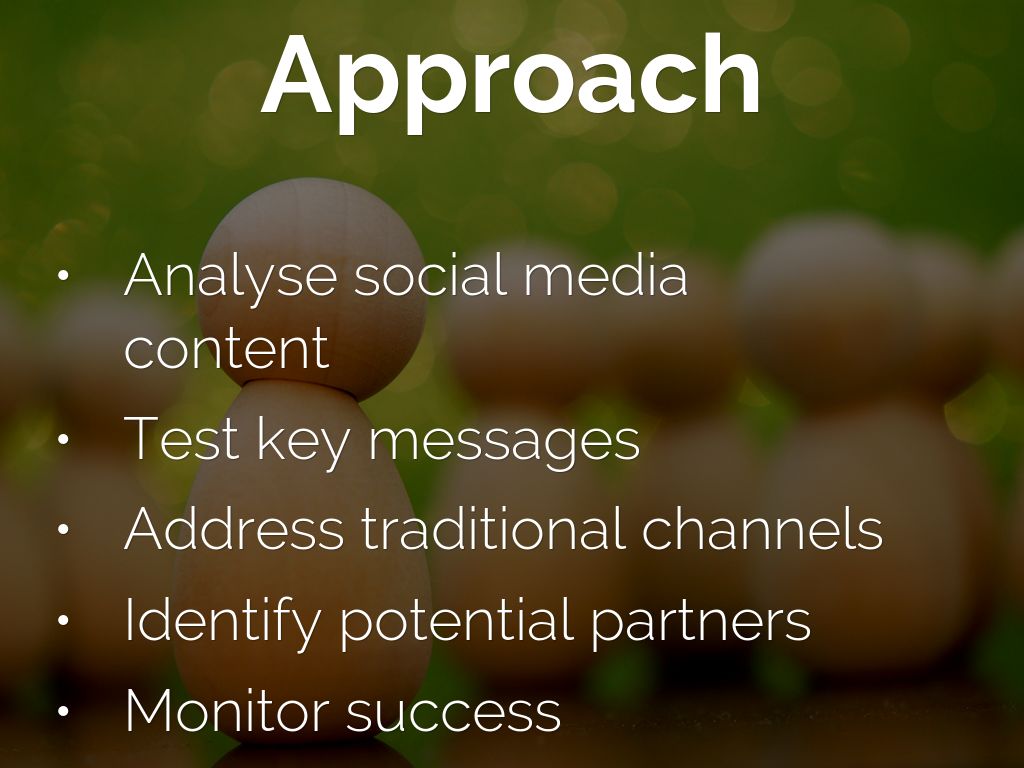 Approach

• Analyse social media content
• Test key messages
• Address traditional channels
• Identify potential partners
• Monitor success